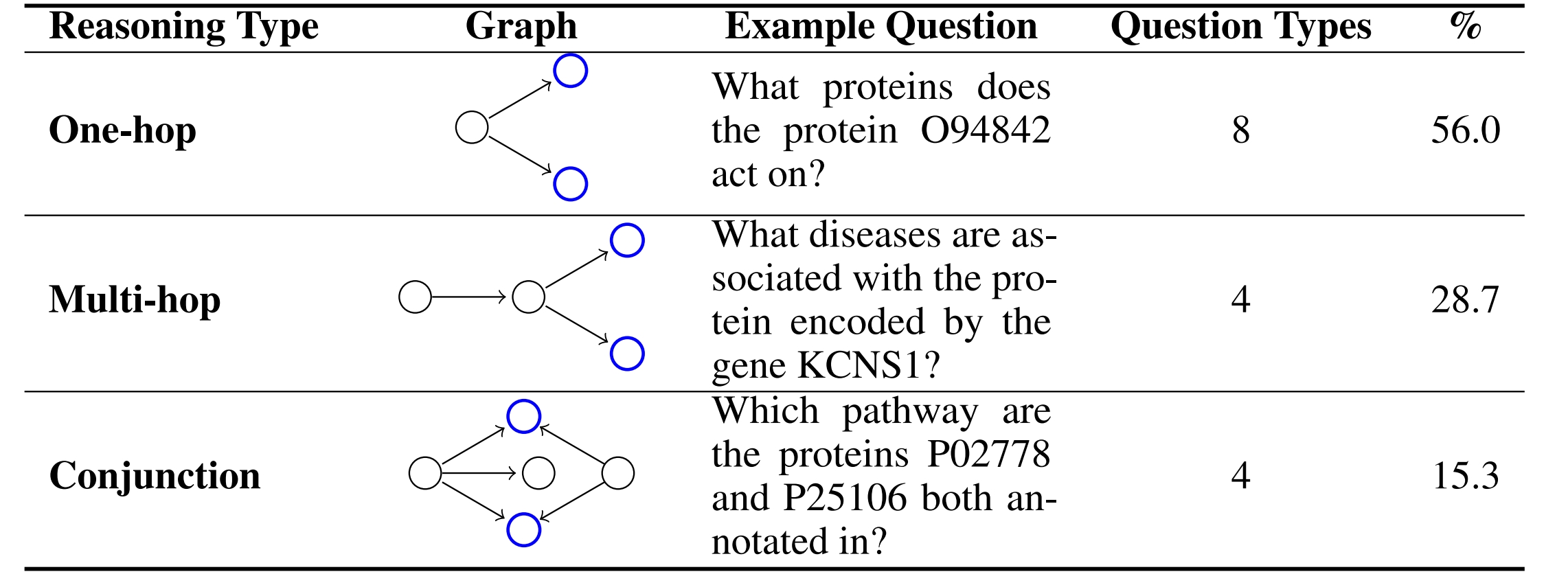 | Reasoning Type | Graph | Example Question | Question Types | % |
|---|---|---|---|---|
| One-hop | | What proteins does the protein O94842 act on? | 8 | 56.0 |
| Multi-hop | | What diseases are associated with the protein encoded by the gene KCNS1? | 4 | 28.7 |
| Conjunction | | Which pathway are the proteins P02778 and P25106 both annotated in? | 4 | 15.3 |